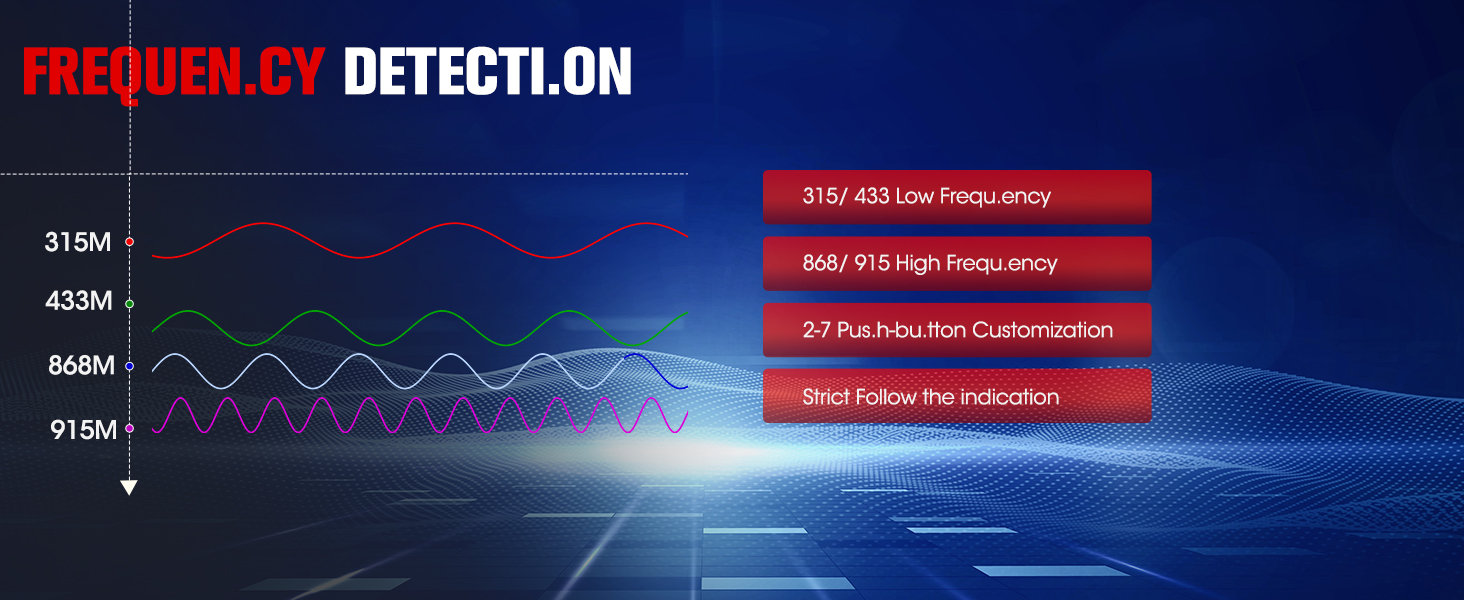 FREQUEN.CY DETECTI.ON

315M
433M
868M
915M

315/ 433 Low Frequ.ency

868/ 915 High Frequ.ency

2-7 Pus.h-bu.tton Customization

Strict Follow the indication